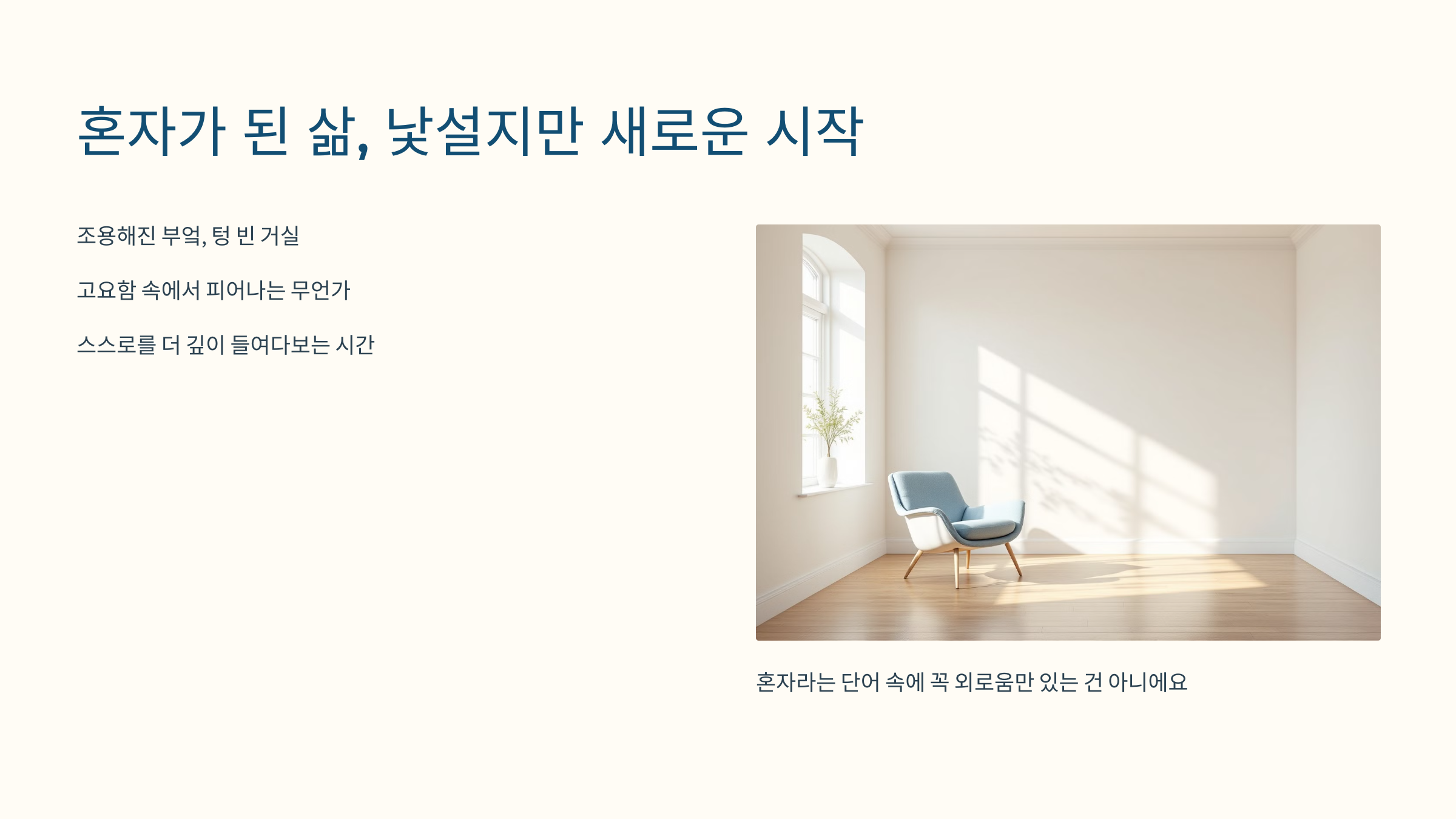 혼자가 된 삶, 낯설지만 새로운 시작

조용해진 부엌, 텅 빈 거실

고요함 속에서 피어나는 무언가

스스로를 더 깊이 들여다보는 시간

혼자라는 단어 속에 꼭 외로움만 있는 건 아니에요